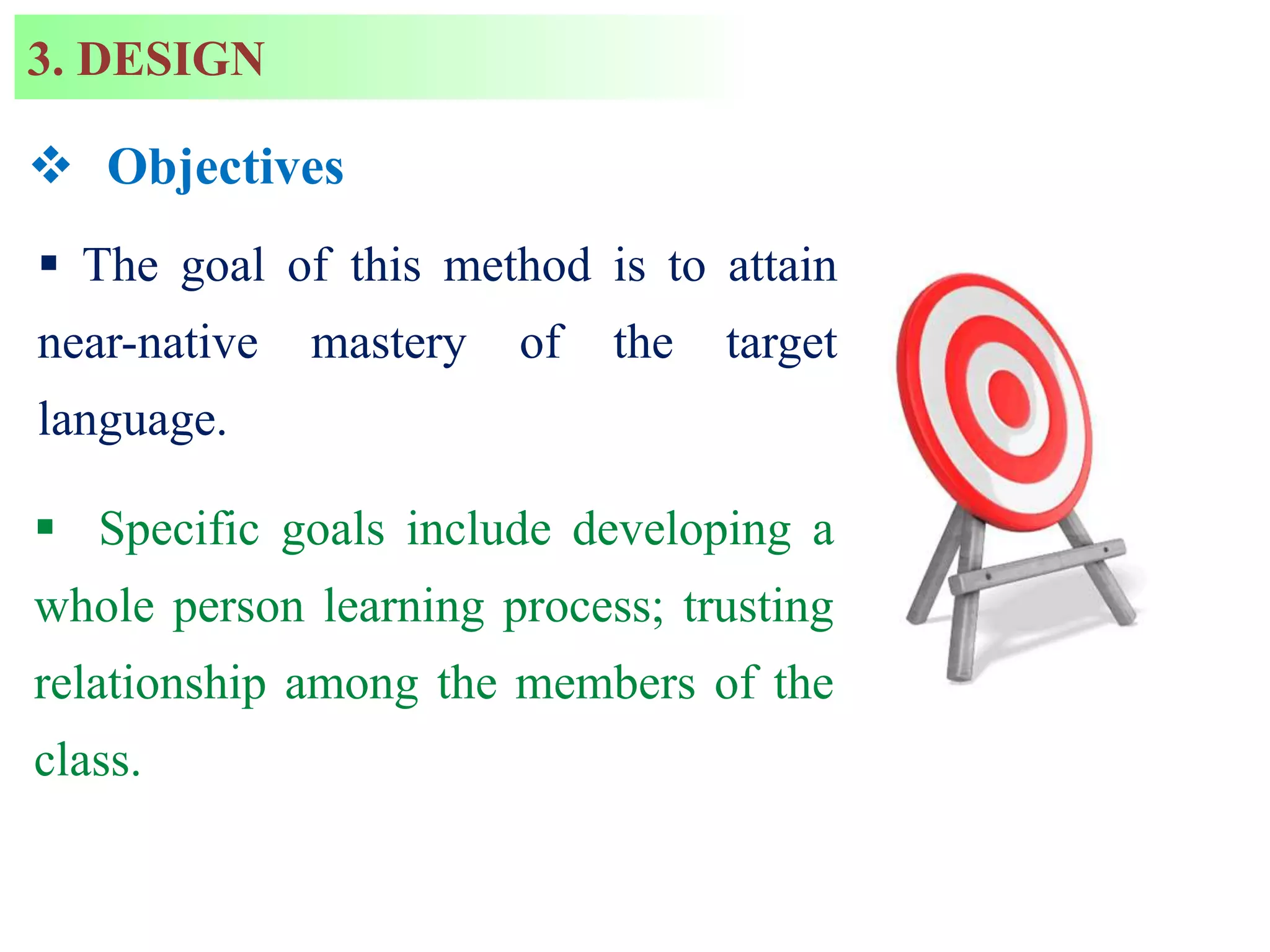 3. DESIGN

❖ Objectives

▪ The goal of this method is to attain near-native mastery of the target language.

▪ Specific goals include developing a whole person learning process; trusting relationship among the members of the class.